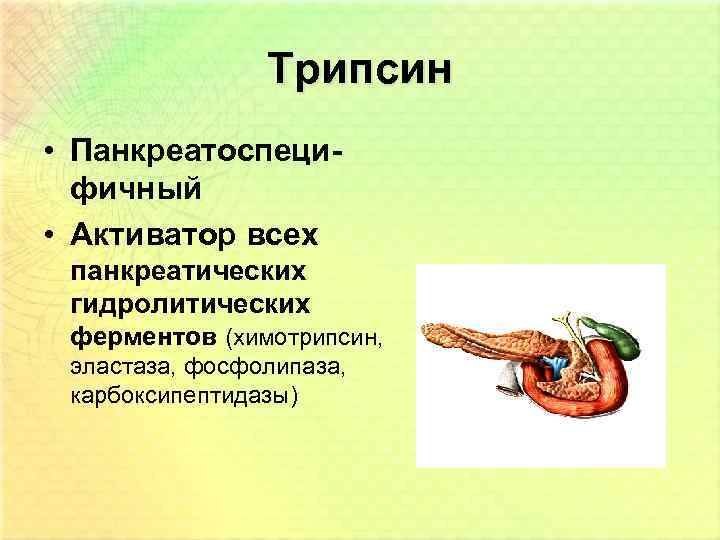 Трипсин

• Панкреатоспецифичный

• Активатор всех панкреатических гидролитических ферментов (химотрипсин, эластаза, фосфолипаза, карбоксипептидазы)